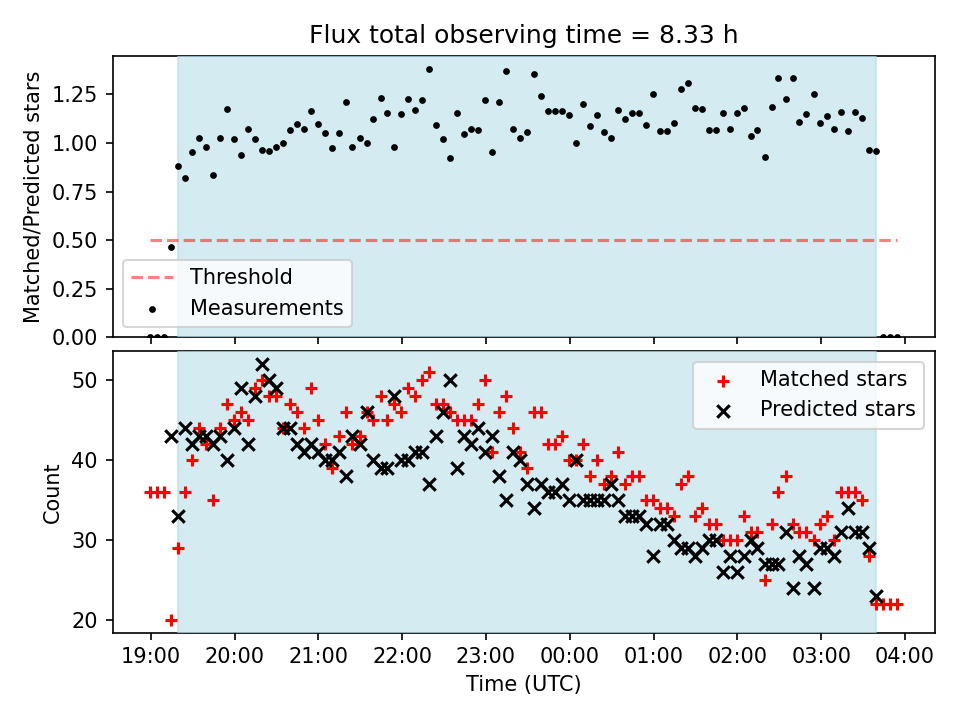 Flux total observing time = 8.33 h

Matched/Predicted stars

1.25
1.00
0.75
0.50
0.25
0.00

Threshold
Measurements

Count

50
40
30
20

Matched stars
Predicted stars

19:00 20:00 21:00 22:00 23:00 00:00 01:00 02:00 03:00 04:00
Time (UTC)